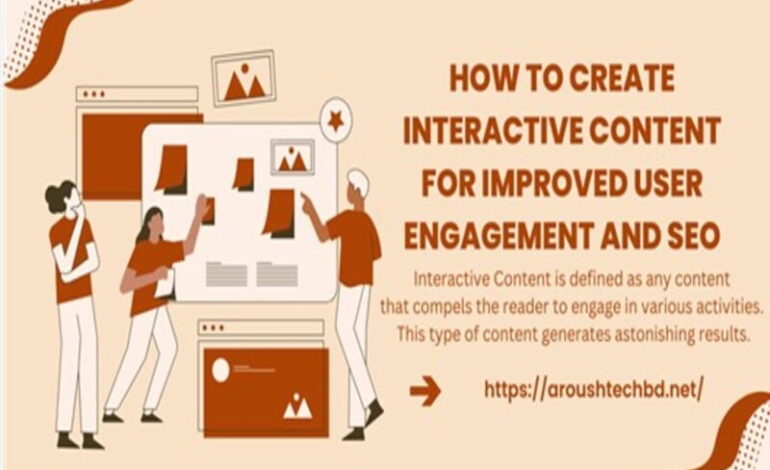 HOW TO CREATE INTERACTIVE CONTENT FOR IMPROVED USER ENGAGEMENT AND SEO

Interactive Content is defined as any content that compels the reader to engage in various activities. This type of content generates astonishing results.

https://aroushtechbd.net/